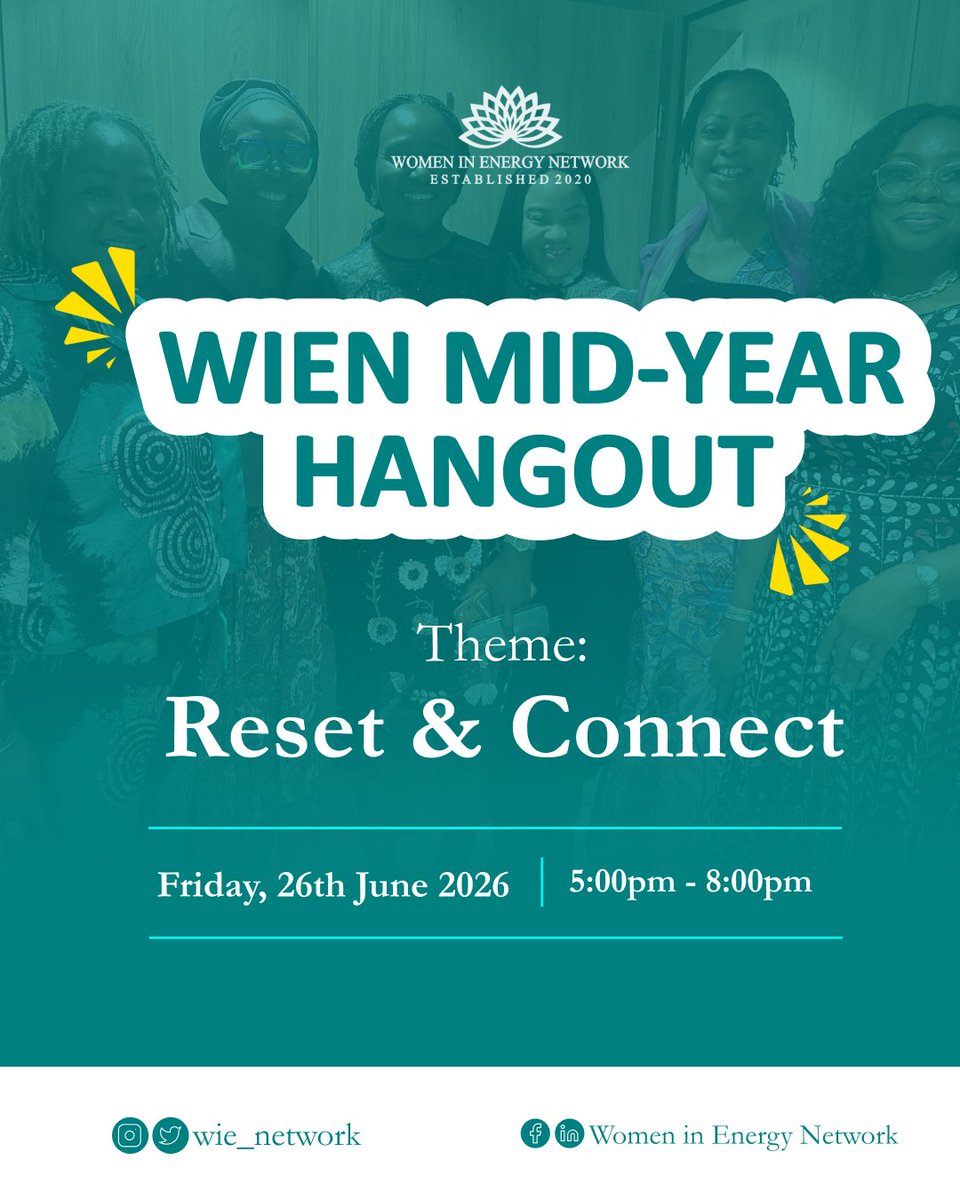 WOMEN IN ENERGY NETWORK
ESTABLISHED 2020

WIEN MID-YEAR HANGOUT

Theme:
Reset & Connect

Friday, 26th June 2026 | 5:00pm - 8:00pm

wie_network

Women in Energy Network